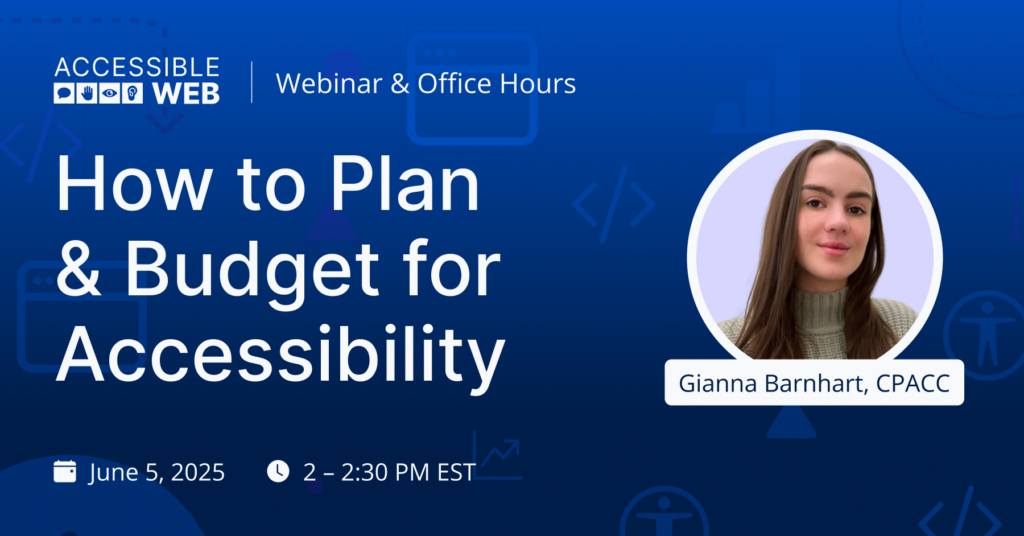 ACCESSIBLE WEB

Webinar & Office Hours

How to Plan & Budget for Accessibility

Gianna Barnhart, CPACC

June 5, 2025

2 – 2:30 PM EST